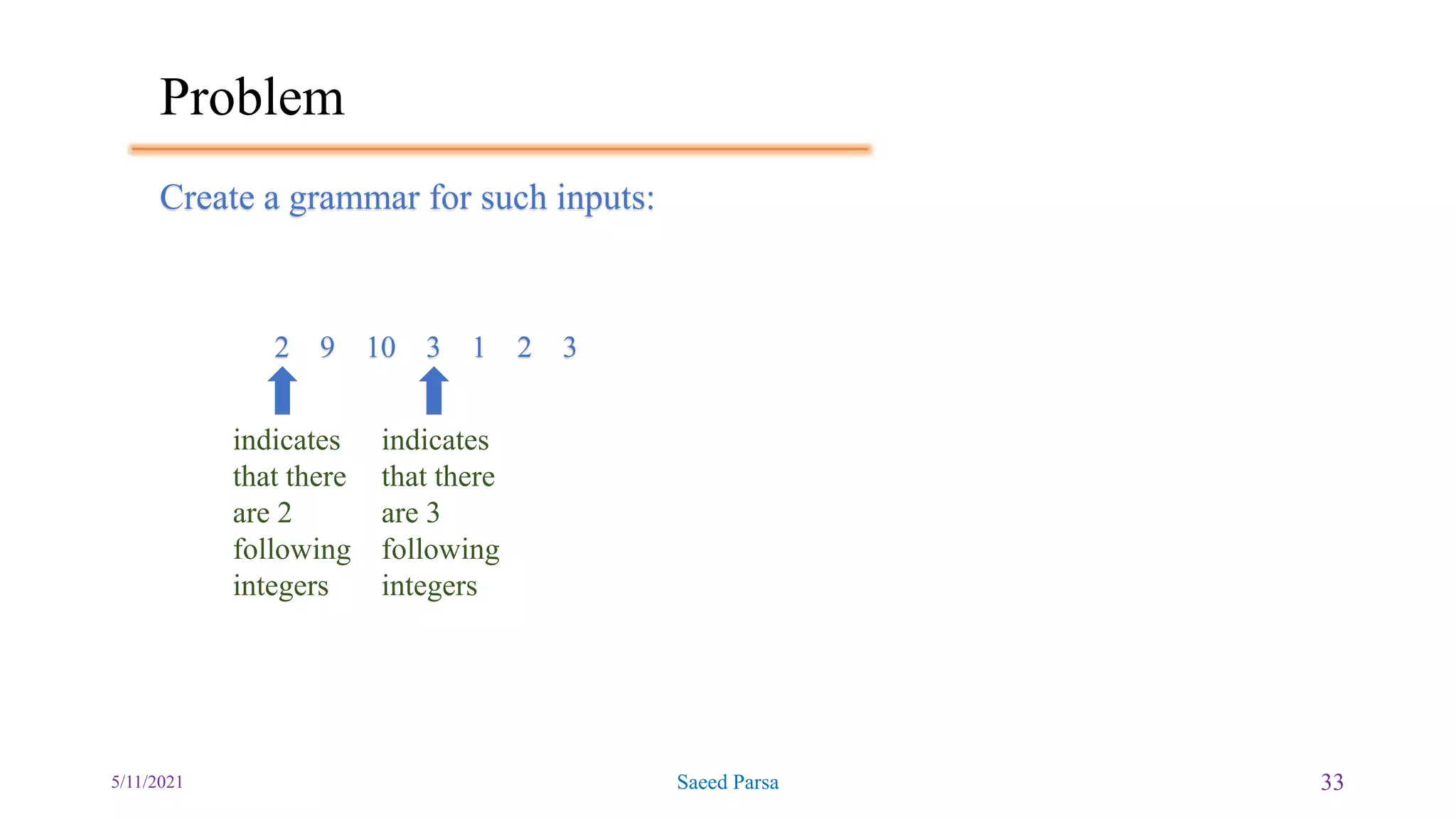 Problem

Create a grammar for such inputs:

2 9 10 3 1 2 3

indicates that there are 2 following integers

indicates that there are 3 following integers

5/11/2021

Saeed Parsa

33